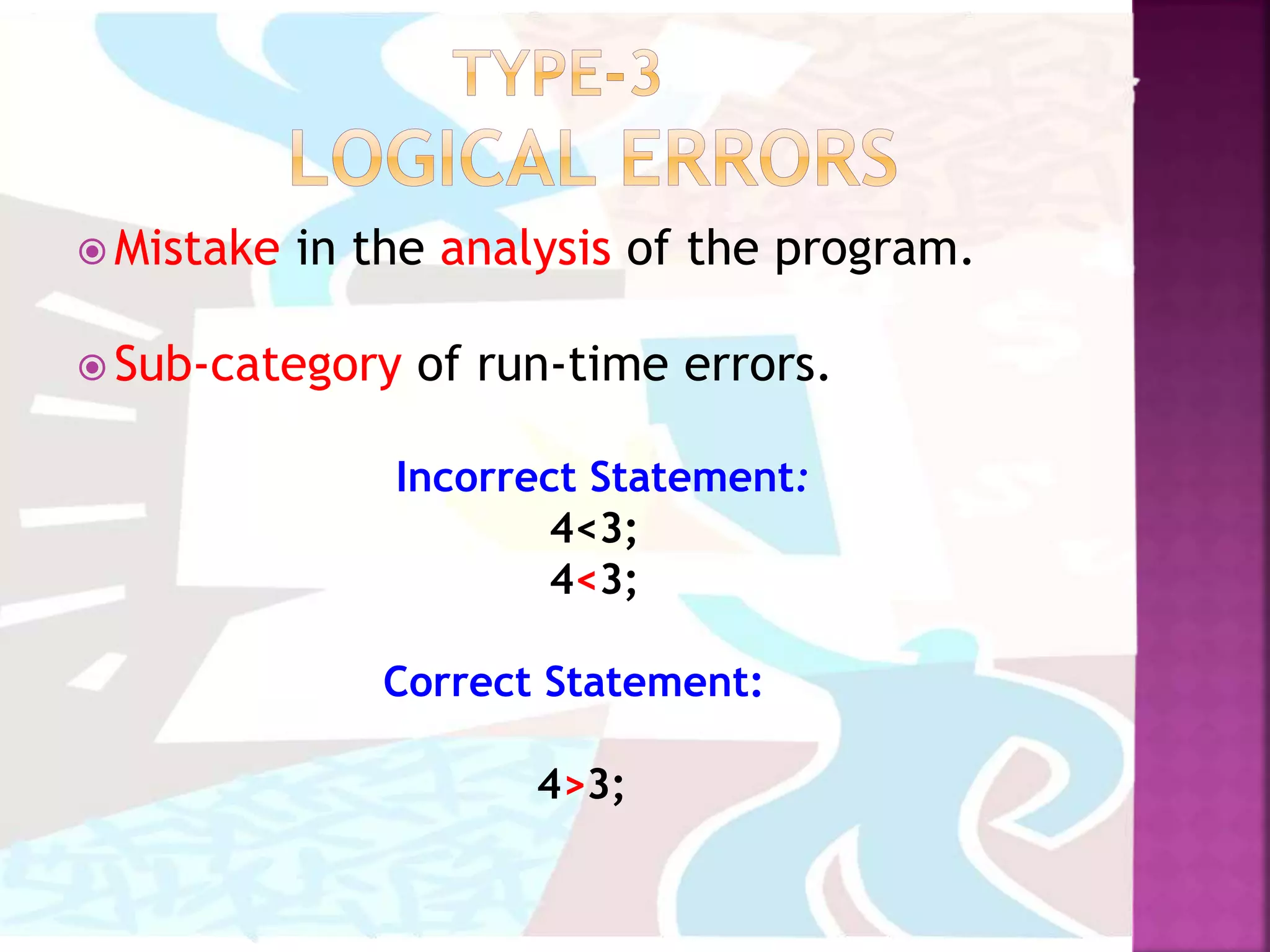 TYPE-3
LOGICAL ERRORS

Mistake in the analysis of the program.

Sub-category of run-time errors.

Incorrect Statement:
4<3;
4<3;

Correct Statement:

4>3;